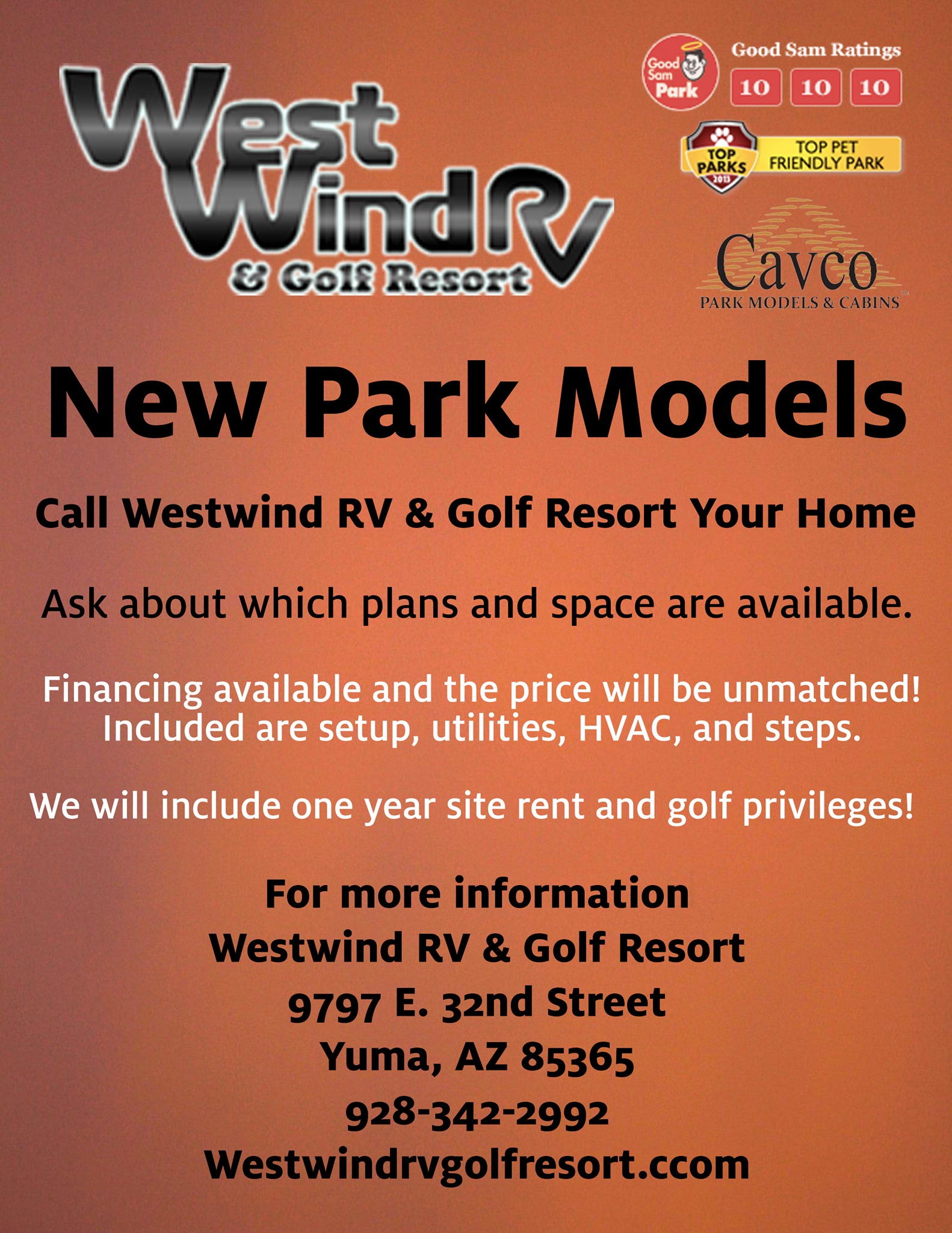 West Wind RV
& Golf Resort

Good Sam Park

Good Sam Ratings
10 10 10

TOP PARKS 2013

TOP PET FRIENDLY PARK

Cavco
PARK MODELS & CABINS

New Park Models

Call Westwind RV & Golf Resort Your Home

Ask about which plans and space are available.

Financing available and the price will be unmatched!
Included are setup, utilities, HVAC, and steps.

We will include one year site rent and golf privileges!

For more information
Westwind RV & Golf Resort
9797 E. 32nd Street
Yuma, AZ 85365
928-342-2992
Westwindrvgolfresort.ccom